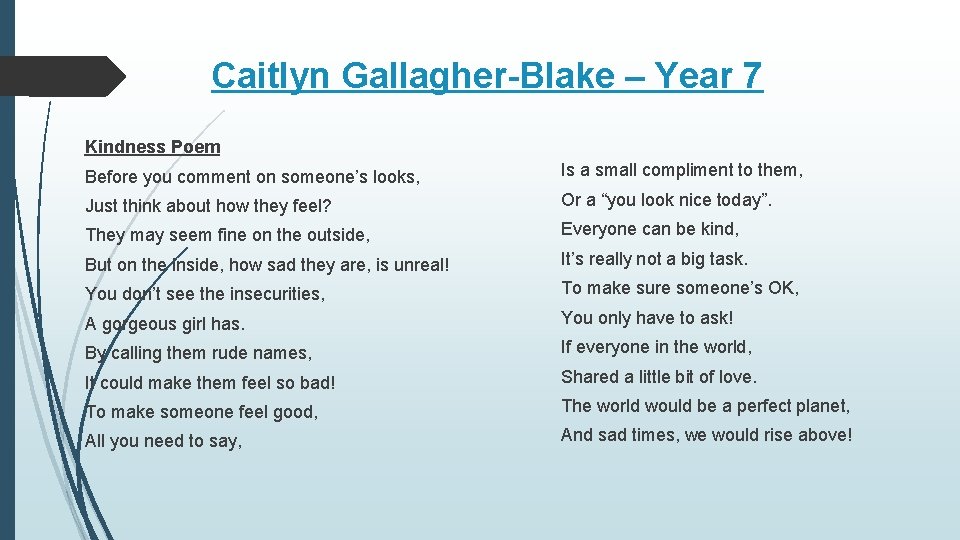 Caitlyn Gallagher-Blake – Year 7

Kindness Poem

Before you comment on someone's looks,
Just think about how they feel?
They may seem fine on the outside,
But on the inside, how sad they are, is unreal!
You don't see the insecurities,
A gorgeous girl has.
By calling them rude names,
It could make them feel so bad!
To make someone feel good,
All you need to say,

Is a small compliment to them,
Or a "you look nice today".
Everyone can be kind,
It's really not a big task.
To make sure someone's OK,
You only have to ask!
If everyone in the world,
Shared a little bit of love.
The world would be a perfect planet,
And sad times, we would rise above!